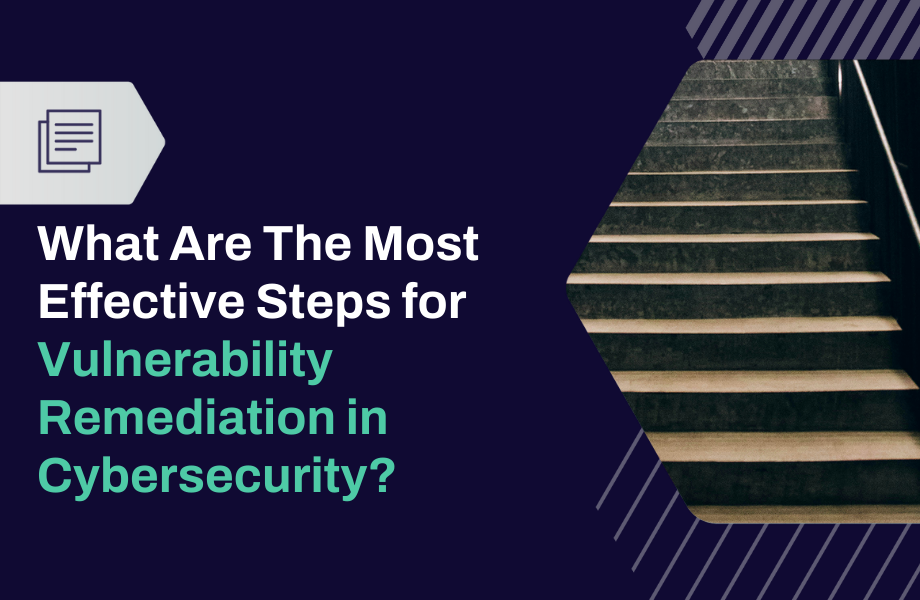 What Are The Most Effective Steps for Vulnerability Remediation in Cybersecurity?